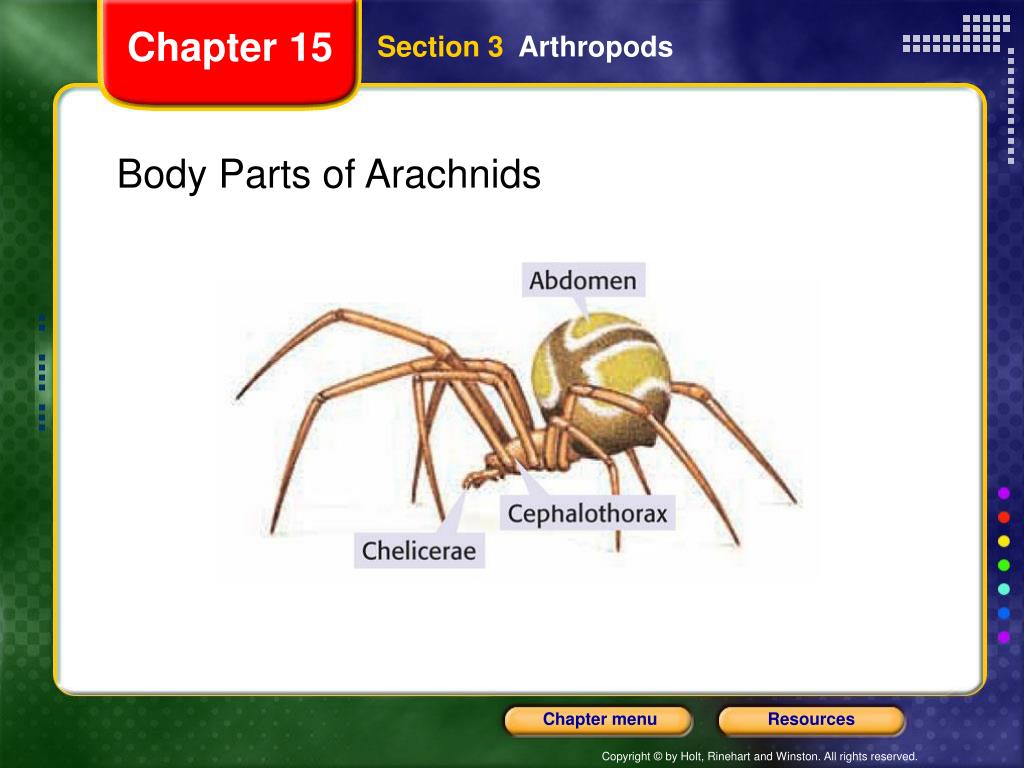 Chapter 15

Section 3 Arthropods

Body Parts of Arachnids

Abdomen

Cephalothorax

Chelicerae

Chapter menu

Resources

Copyright © by Holt, Rinehart and Winston. All rights reserved.